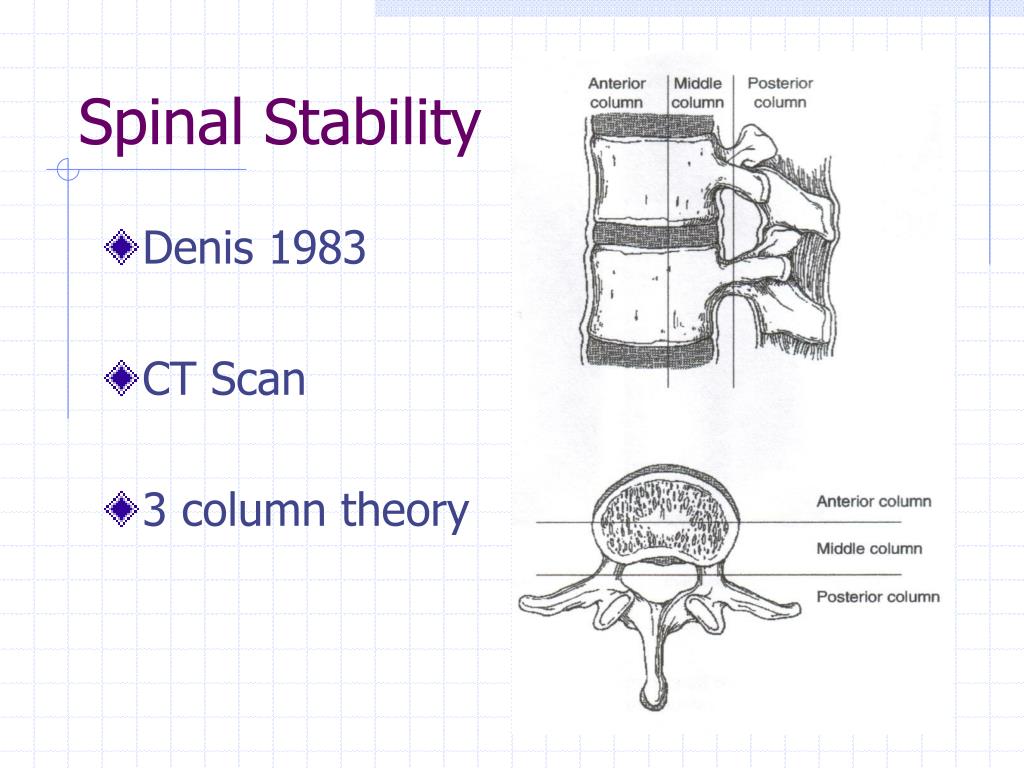 Spinal Stability

Denis 1983

CT Scan

3 column theory

Anterior column

Middle column

Posterior column

Anterior column

Middle column

Posterior column